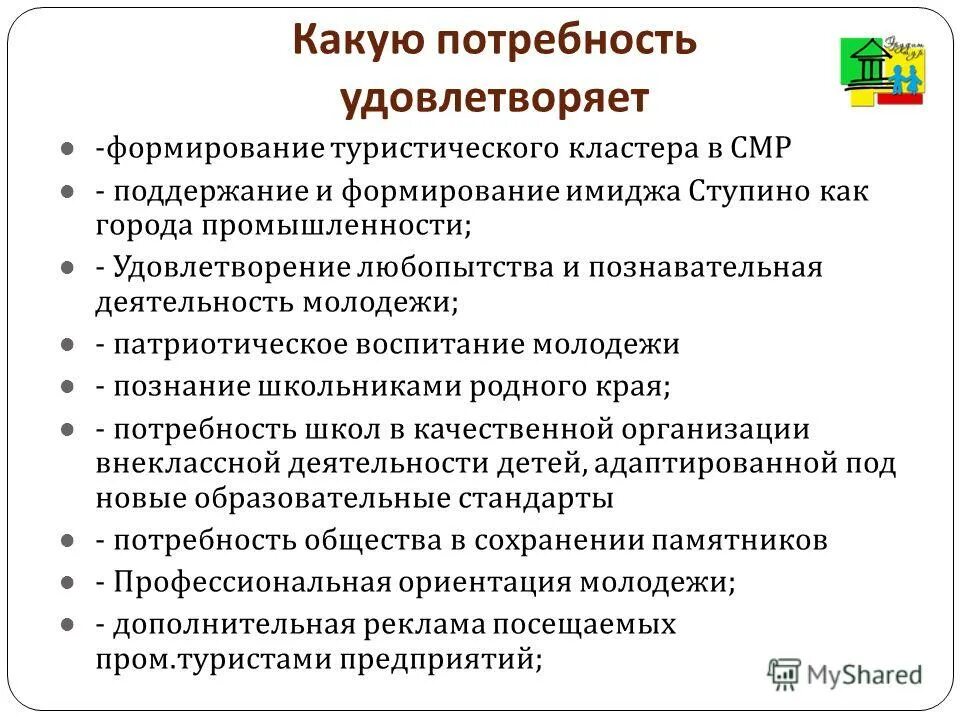 Какую потребность удовлетворяет

- -формирование туристического кластера в СМР
- - поддержание и формирование имиджа Ступино как города промышленности;
- - Удовлетворение любопытства и познавательная деятельность молодежи;
- - патриотическое воспитание молодежи
- - познание школьниками родного края;
- - потребность школ в качественной организации внеклассной деятельности детей, адаптированной под новые образовательные стандарты
- - потребность общества в сохранении памятников
- - Профессиональная ориентация молодежи;
- - дополнительная реклама посещаемых пром.туристами предприятий;

MyShared